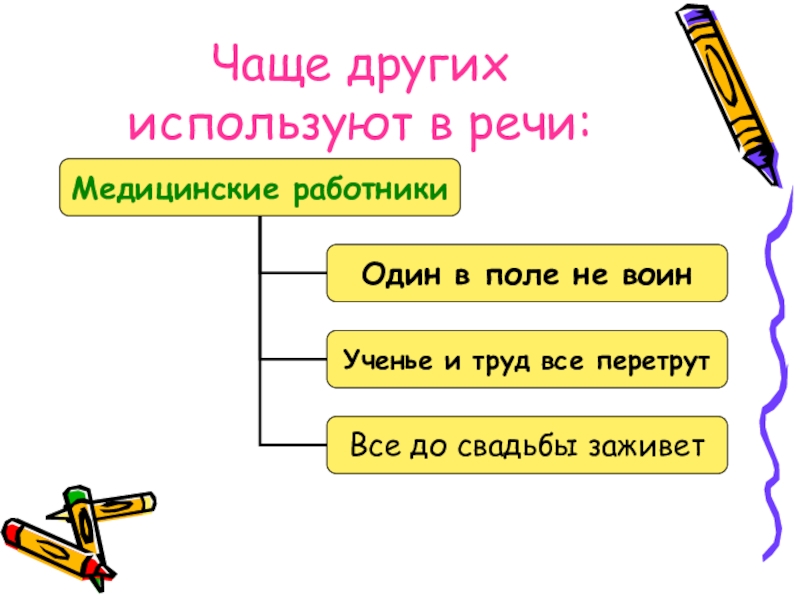 Чаще других используют в речи:

Медицинские работники

Один в поле не воин

Ученье и труд все перетрут

Все до свадьбы заживет